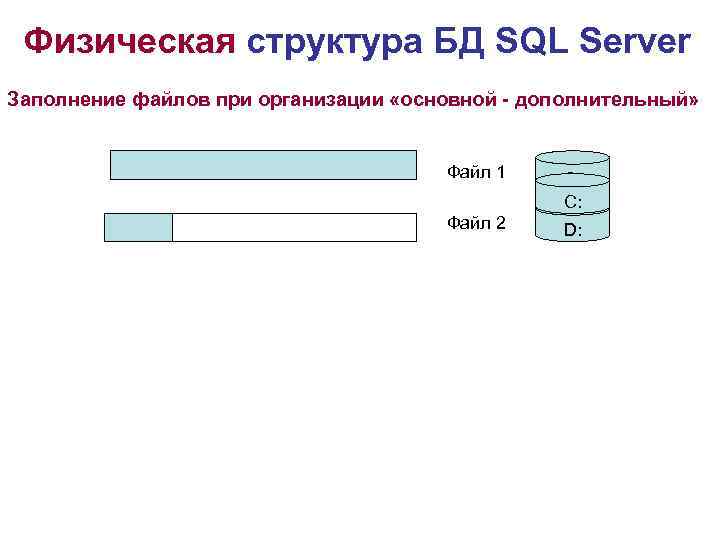 Физическая структура БД SQL Server

Заполнение файлов при организации «основной - дополнительный»

Файл 1

Файл 2

C:

D: